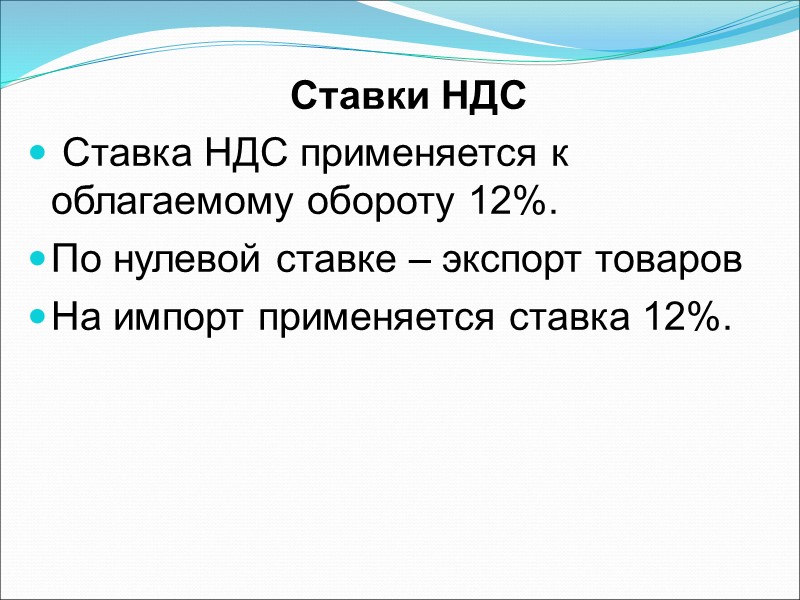 Ставки НДС

Ставка НДС применяется к облагаемому обороту 12%.

По нулевой ставке – экспорт товаров

На импорт применяется ставка 12%.